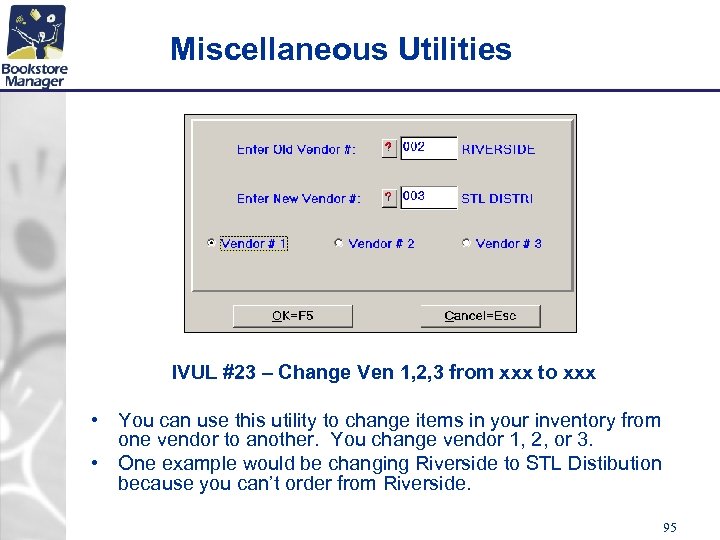 Bookstore Manager

Miscellaneous Utilities

Enter Old Vendor #: ? 002 RIVERSIDE

Enter New Vendor #: ? 003 STL DISTRI

Vendor # 1 Vendor # 2 Vendor # 3

OK=F5 Cancel=Esc

IVUL #23 – Change Ven 1,2,3 from xxx to xxx

• You can use this utility to change items in your inventory from one vendor to another. You change vendor 1, 2, or 3.
• One example would be changing Riverside to STL Distibution because you can't order from Riverside.

95